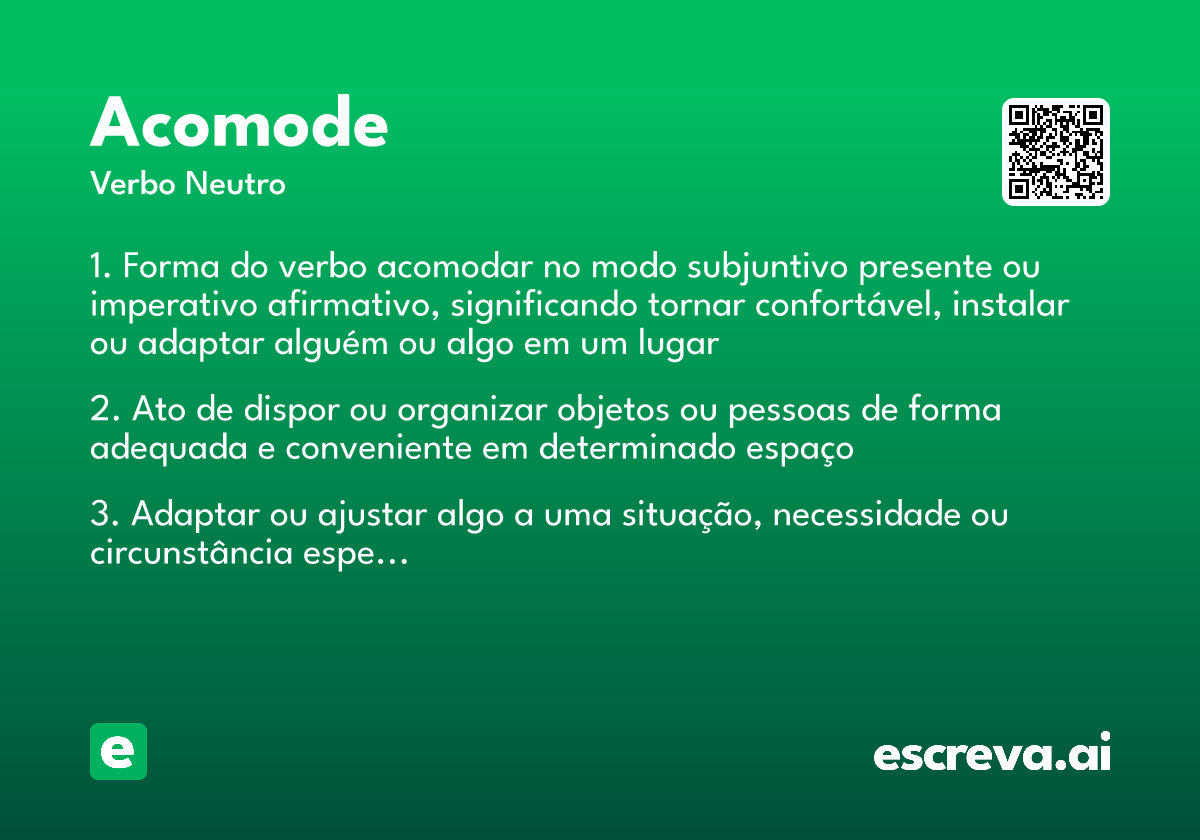 Acomode

Verbo Neutro

1. Forma do verbo acomodar no modo subjuntivo presente ou imperativo afirmativo, significando tornar confortável, instalar ou adaptar alguém ou algo em um lugar

2. Ato de dispor ou organizar objetos ou pessoas de forma adequada e conveniente em determinado espaço

3. Adaptar ou ajustar algo a uma situação, necessidade ou circunstância espe...

e

escreva.ai